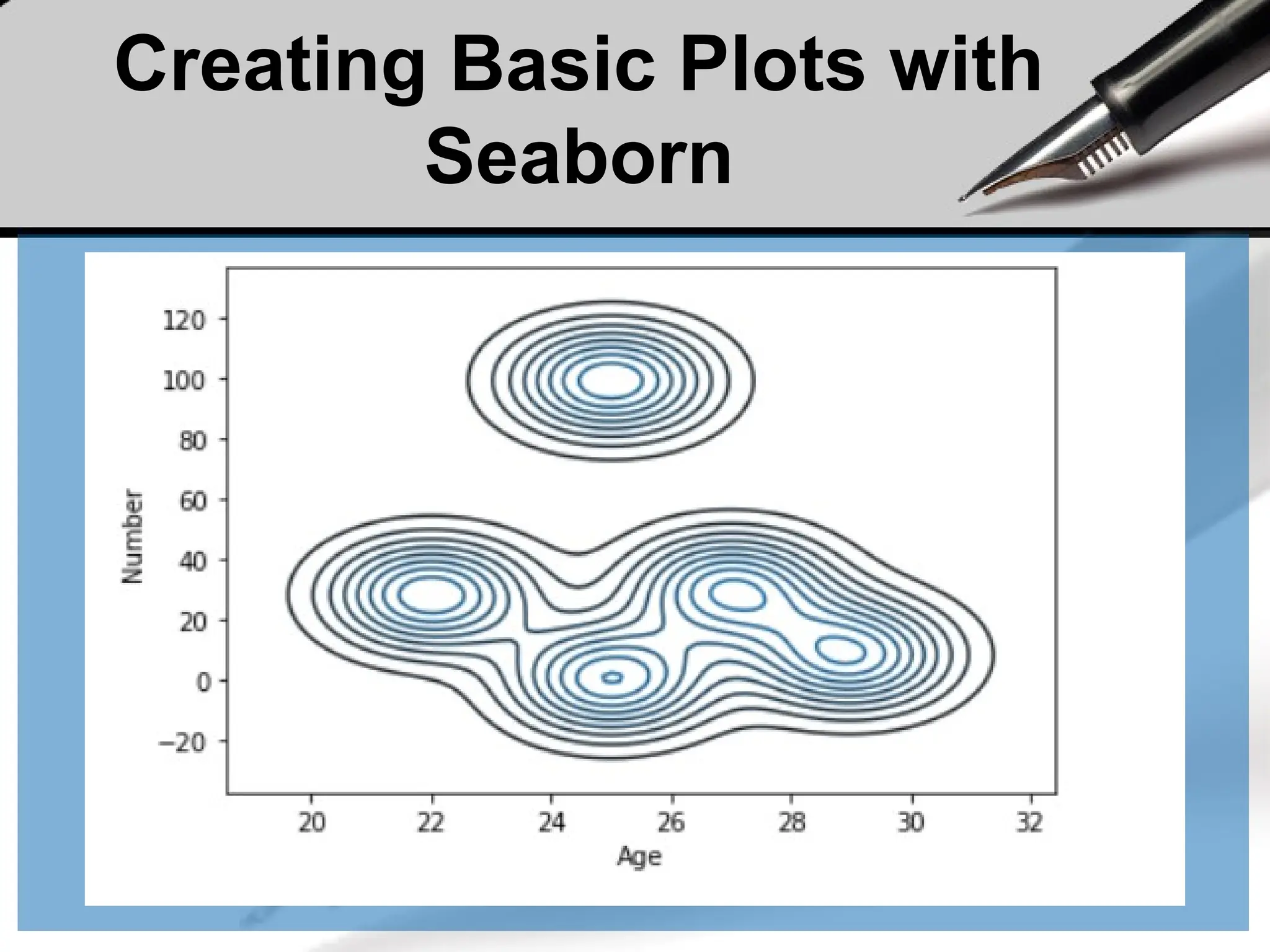 Creating Basic Plots with Seaborn

120
100
80
60
40
20
0
−20

Number

20
22
24
26
28
30
32

Age